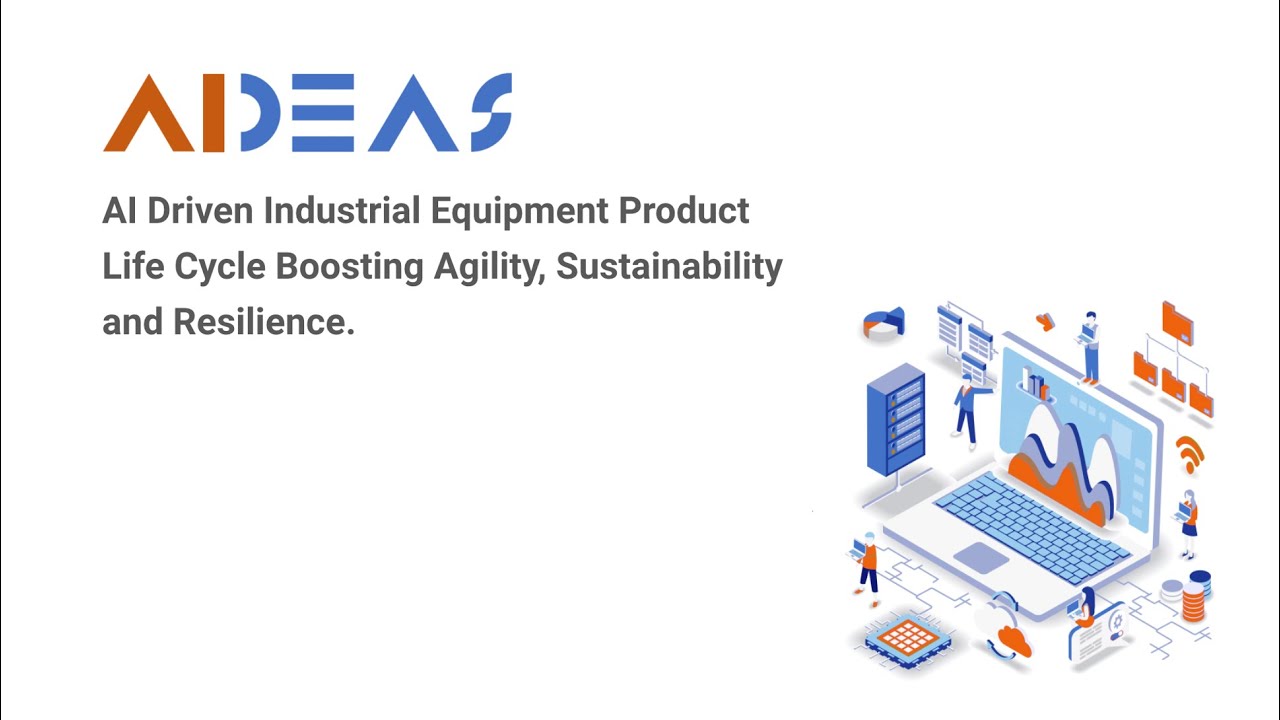 AIDEAS

AI Driven Industrial Equipment Product Life Cycle Boosting Agility, Sustainability and Resilience.